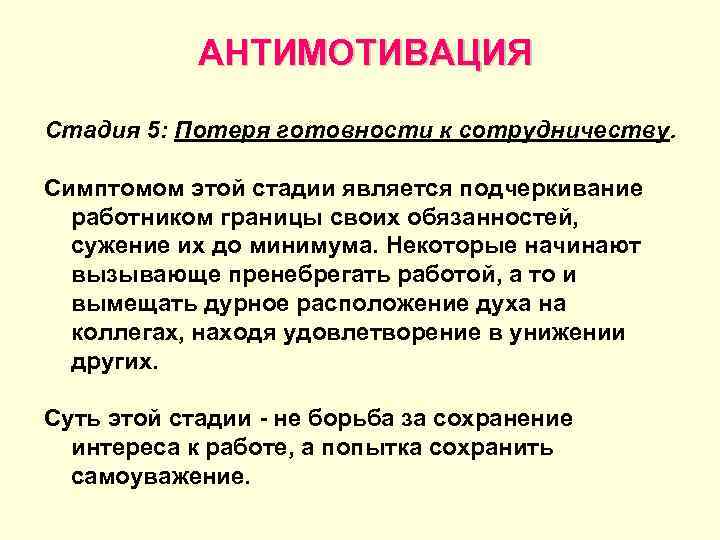 АНТИМОТИВАЦИЯ

Стадия 5: Потеря готовности к сотрудничеству.

Симптомом этой стадии является подчеркивание работником границы своих обязанностей, сужение их до минимума. Некоторые начинают вызывающе пренебрегать работой, а то и вымещать дурное расположение духа на коллегах, находя удовлетворение в унижении других.

Суть этой стадии - не борьба за сохранение интереса к работе, а попытка сохранить самоуважение.